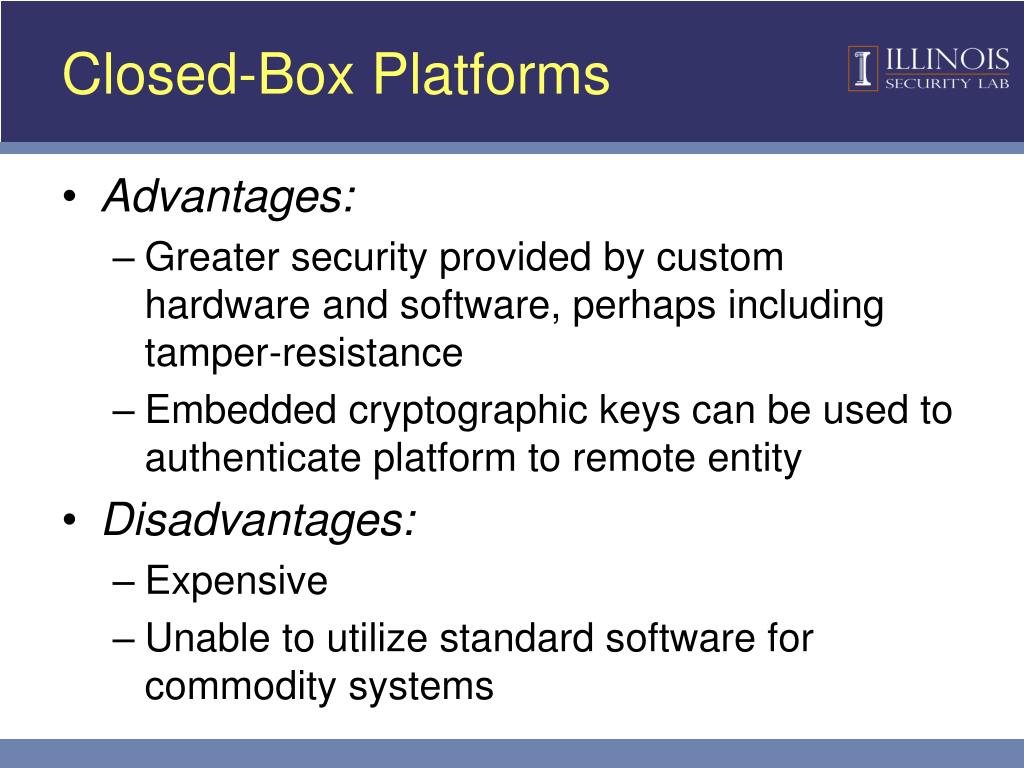 Closed-Box Platforms

ILLINOIS
SECURITY LAB

• Advantages:
– Greater security provided by custom hardware and software, perhaps including tamper-resistance
– Embedded cryptographic keys can be used to authenticate platform to remote entity
• Disadvantages:
– Expensive
– Unable to utilize standard software for commodity systems